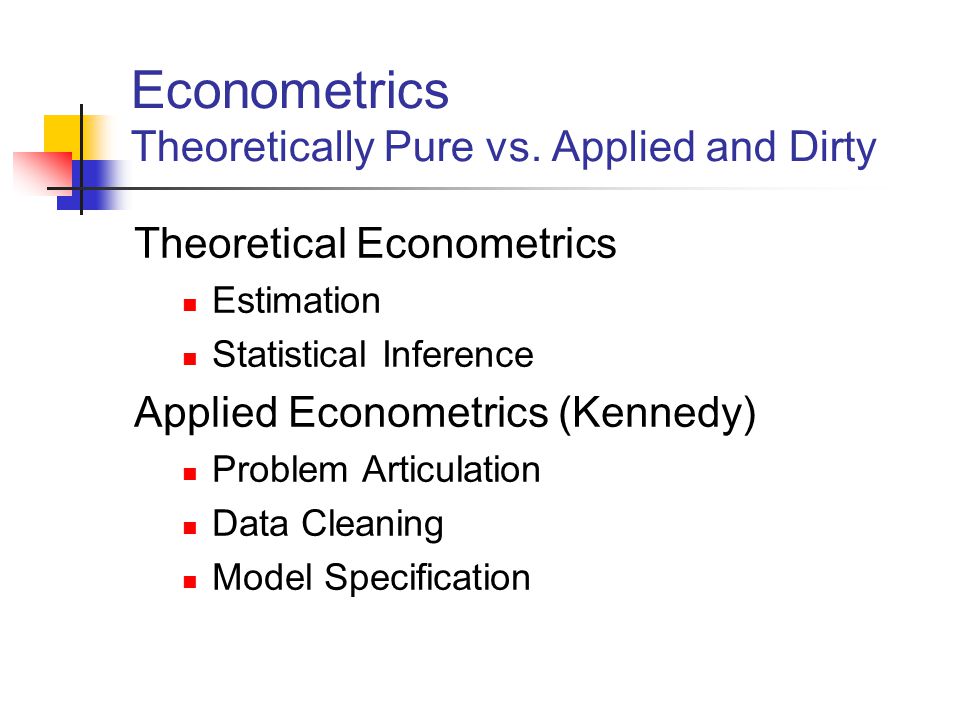 Econometrics
Theoretically Pure vs. Applied and Dirty

Theoretical Econometrics
- Estimation
- Statistical Inference

Applied Econometrics (Kennedy)
- Problem Articulation
- Data Cleaning
- Model Specification